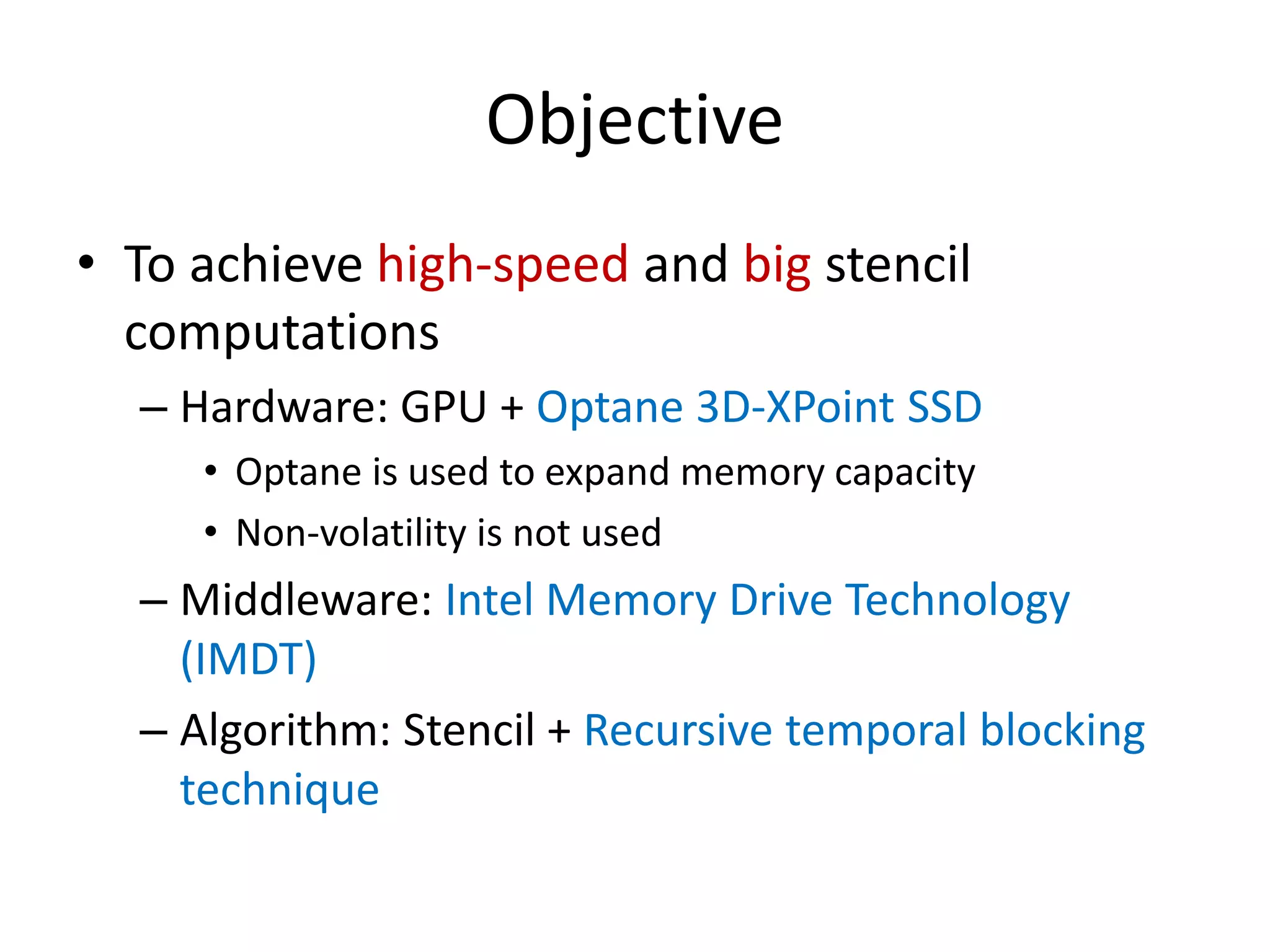 Objective

• To achieve high-speed and big stencil computations
– Hardware: GPU + Optane 3D-XPoint SSD
• Optane is used to expand memory capacity
• Non-volatility is not used
– Middleware: Intel Memory Drive Technology (IMDT)
– Algorithm: Stencil + Recursive temporal blocking technique